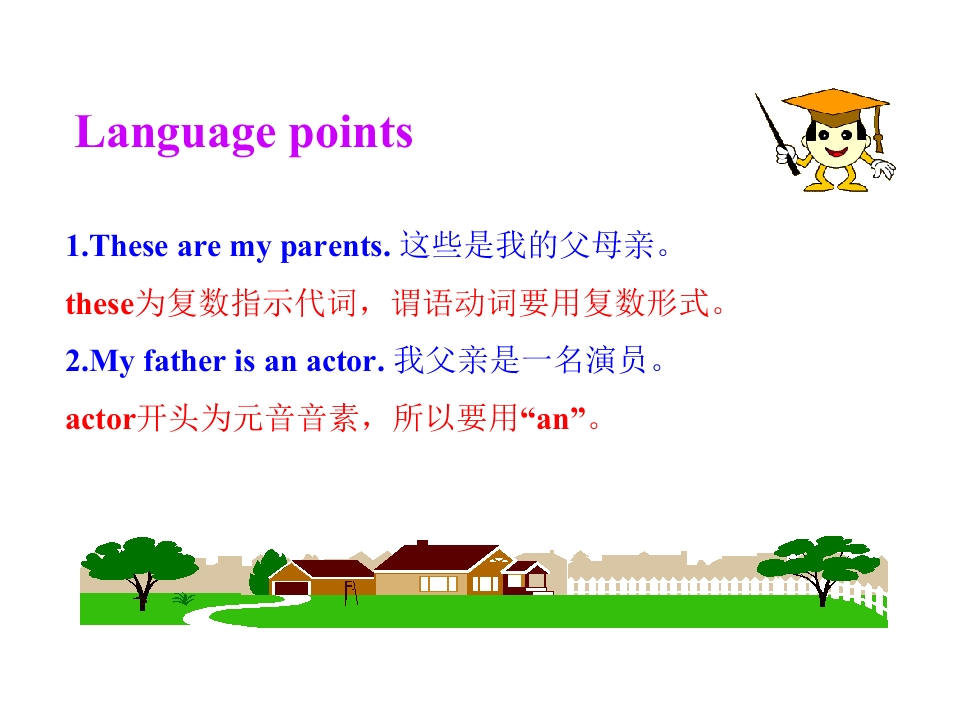 Language points

1.These are my parents. 这些是我的父母亲。

these为复数指示代词，谓语动词要用复数形式。

2.My father is an actor. 我父亲是一名演员。

actor开头为元音音素，所以要用“an”。